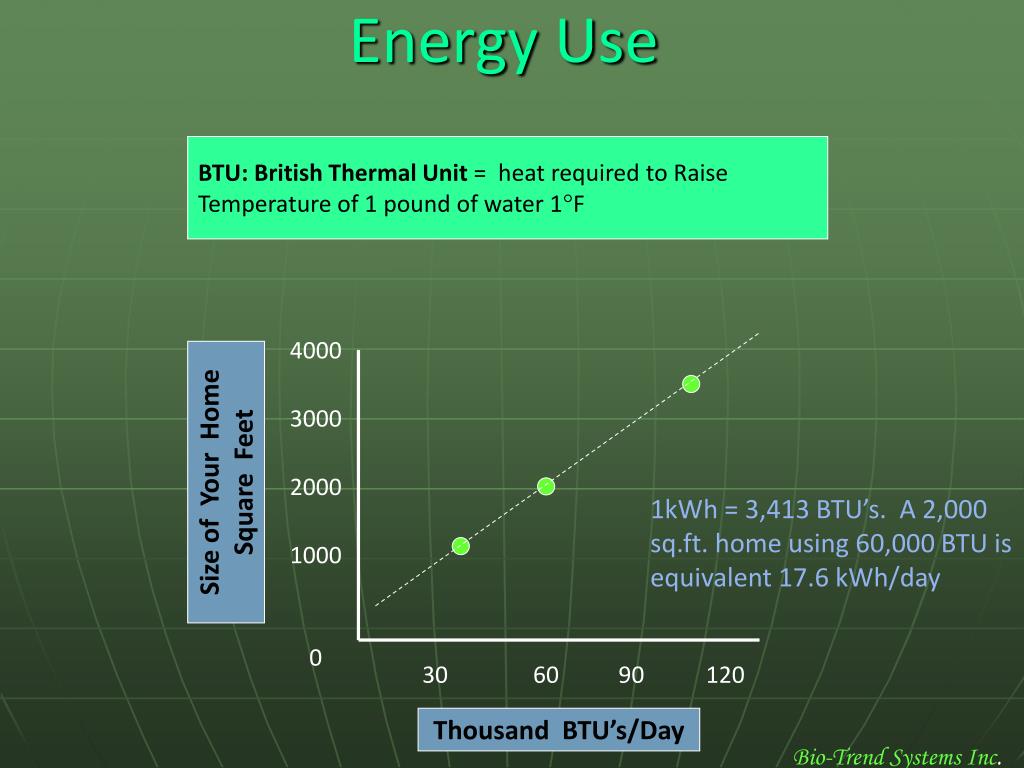 Energy Use

BTU: British Thermal Unit = heat required to Raise Temperature of 1 pound of water 1°F

Size of Your Home Square Feet

4000
3000
2000
1000
0

30 60 90 120

Thousand BTU's/Day

1kWh = 3,413 BTU's. A 2,000 sq.ft. home using 60,000 BTU is equivalent 17.6 kWh/day

Bio-Trend Systems Inc.